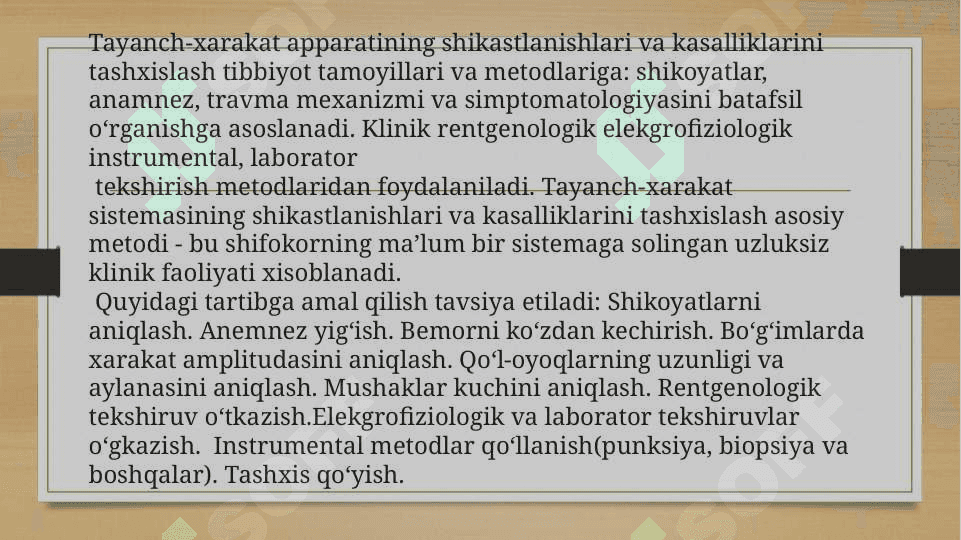 Tayanch-xarakat apparatining shikastlanishlari va kasalliklarini tashxislash tibbiyot tamoyillari va metodlariga: shikoyatlar, anamnez, travma mexanizmi va simptomatologiyasini batafsil o‘rganishga asoslanadi. Klinik rentgenologik elekgrofiziologik instrumental, laborator
tekshirish metodlaridan foydalaniladi. Tayanch-xarakat sistemasining shikastlanishlari va kasalliklarini tashxislash asosiy metodi - bu shifokorning ma’lum bir sistemaga solingan uzluksiz klinik faoliyati xisoblanadi.
Quyidagi tartibga amal qilish tavsiya etiladi: Shikoyatlarni aniqlash. Anemnez yig‘ish. Bemorni ko‘zdan kechirish. Bo‘g‘imlarda xarakat amplitudasini aniqlash. Qo‘l-oyoqlarning uzunligi va aylanasini aniqlash. Mushaklar kuchini aniqlash. Rentgenologik tekshiruv o‘tkazish.Elekgrofiziologik va laborator tekshiruvlar o‘gkazish. Instrumental metodlar qo‘llanish(punksiya, biopsiya va boshqalar). Tashxis qo‘yish.